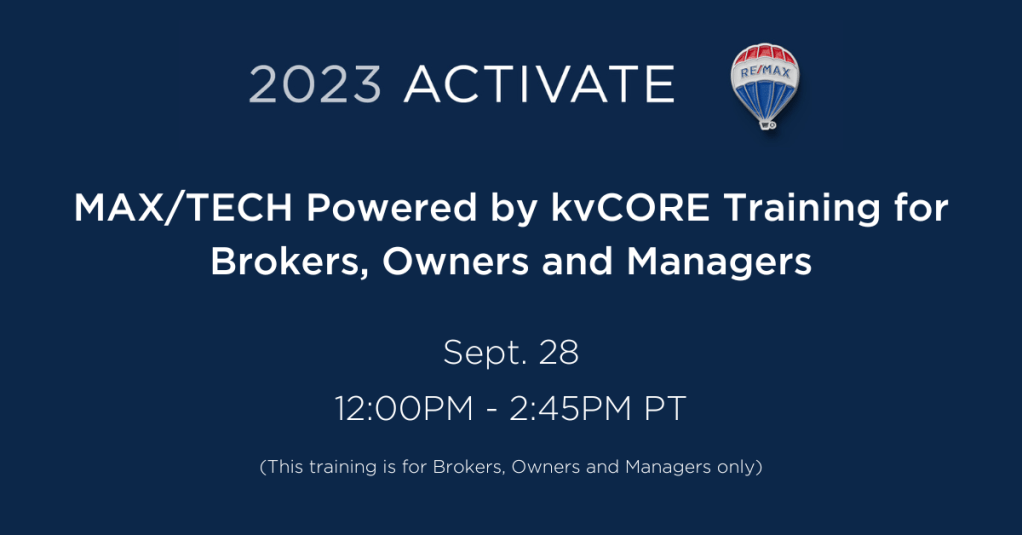 2023 ACTIVATE

RE/MAX

MAX/TECH Powered by kvCORE Training for Brokers, Owners and Managers

Sept. 28

12:00PM - 2:45PM PT

(This training is for Brokers, Owners and Managers only)